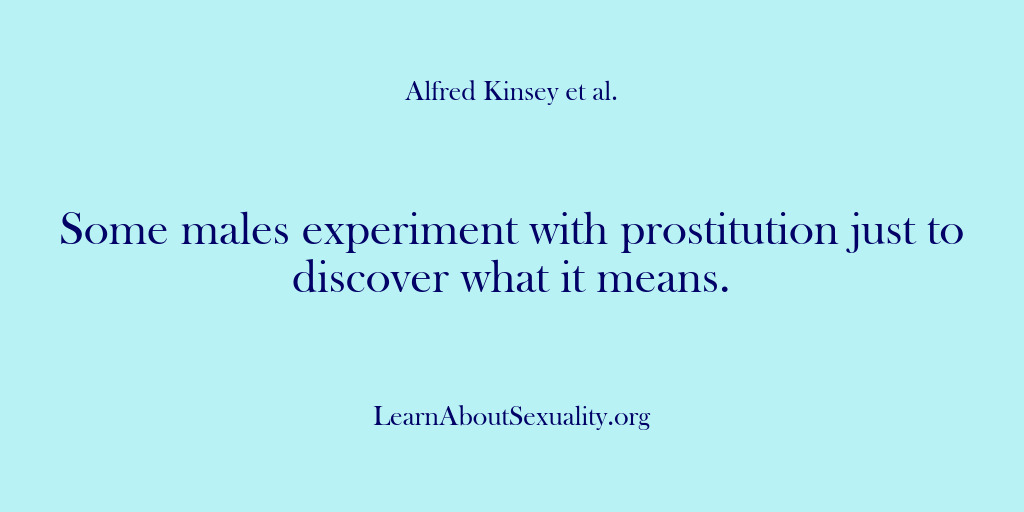 Alfred Kinsey et al.

Some males experiment with prostitution just to discover what it means.

LearnAboutSexuality.org